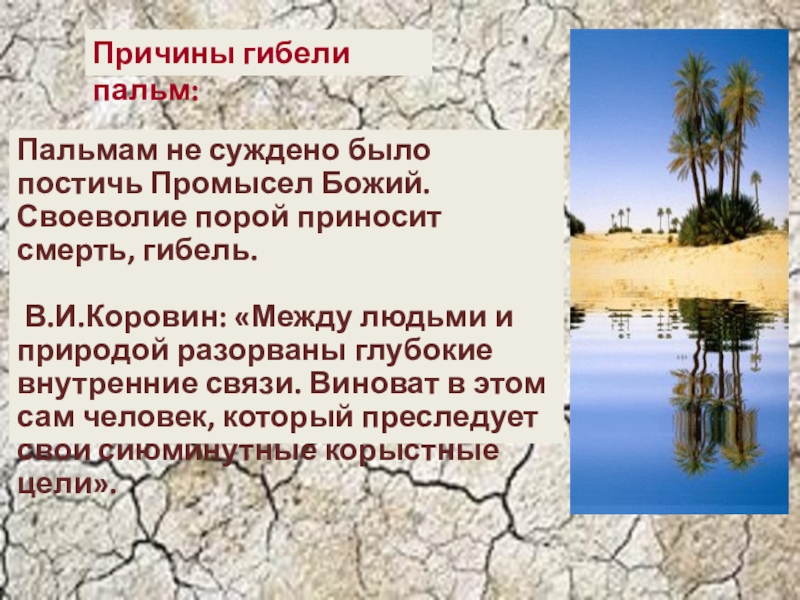 Причины гибели пальм:

Пальмам не суждено было постичь Промысел Божий. Своеволие порой приносит смерть, гибель.

В.И.Коровин: «Между людьми и природой разорваны глубокие внутренние связи. Виноват в этом сам человек, который преследует свои сиюминутные корыстные цели».